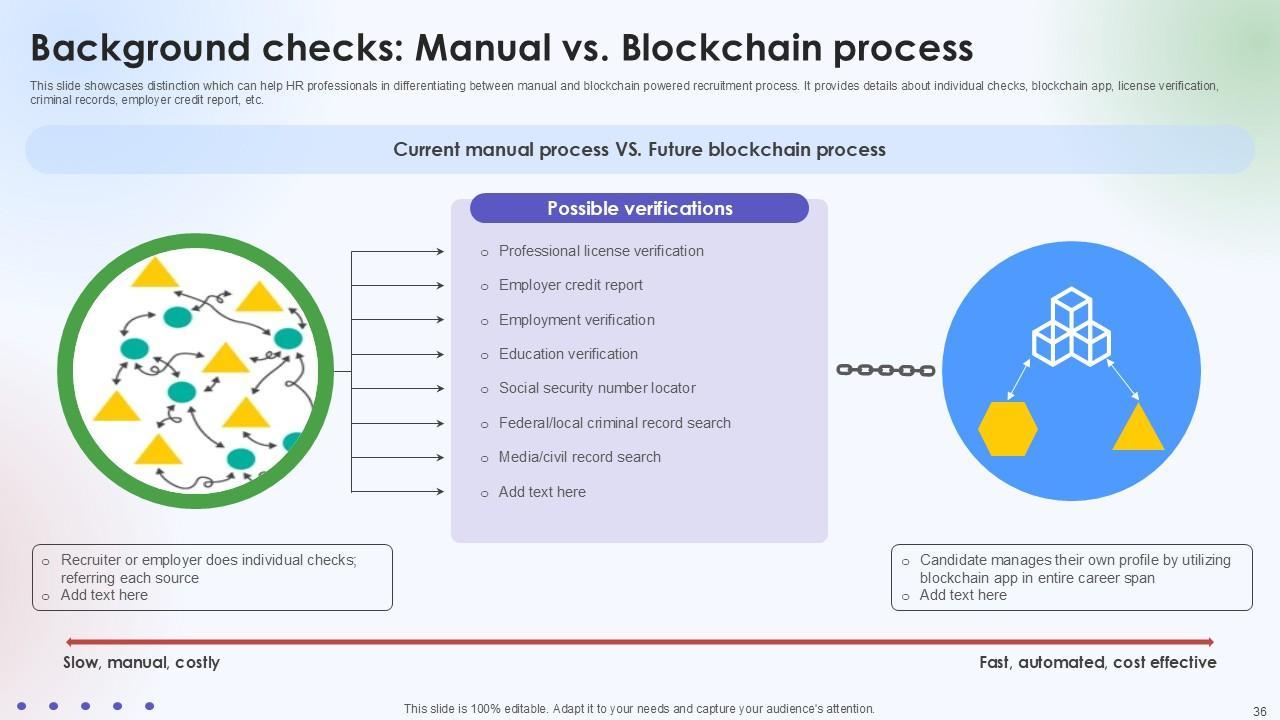 Background checks: Manual vs. Blockchain process

This slide showcases distinction which can help HR professionals in differentiating between manual and blockchain powered recruitment process. It provides details about individual checks, blockchain app, license verification, criminal records, employer credit report, etc.

Current manual process VS. Future blockchain process

Possible verifications

o Professional license verification
o Employer credit report
o Employment verification
o Education verification
o Social security number locator
o Federal/local criminal record search
o Media/civil record search
o Add text here

o Recruiter or employer does individual checks; referring each source
o Add text here

o Candidate manages their own profile by utilizing blockchain app in entire career span
o Add text here

Slow, manual, costly

Fast, automated, cost effective

This slide is 100% editable. Adapt it to your needs and capture your audience's attention.

36